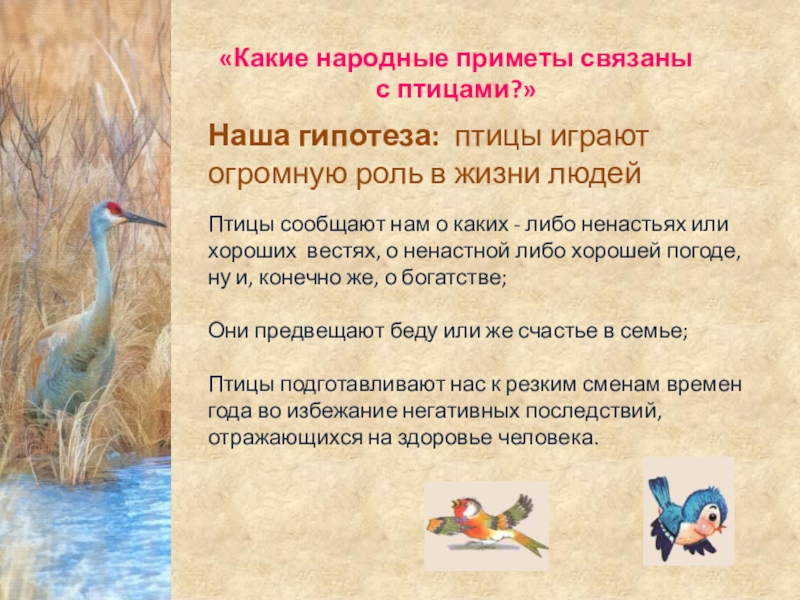 «Какие народные приметы связаны с птицами?»

Наша гипотеза: птицы играют огромную роль в жизни людей

Птицы сообщают нам о каких - либо ненастьях или хороших вестях, о ненастной либо хорошей погоде, ну и, конечно же, о богатстве;

Они предвещают беду или же счастье в семье;

Птицы подготавливают нас к резким сменам времен года во избежание негативных последствий, отражающихся на здоровье человека.